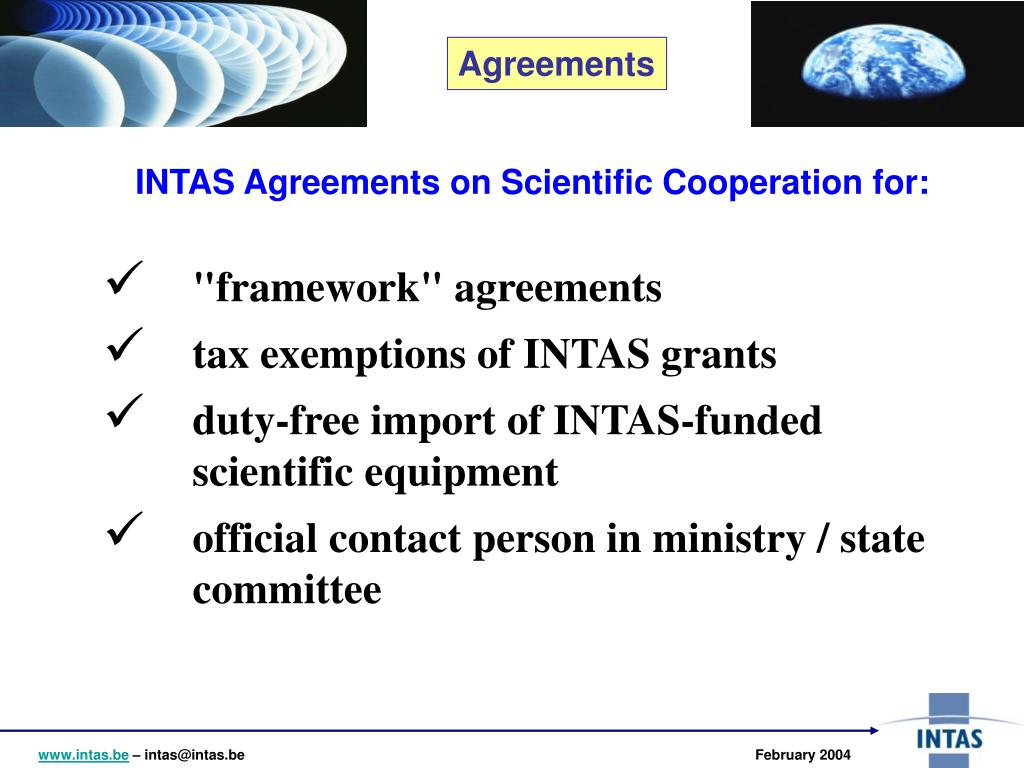 Agreements

INTAS Agreements on Scientific Cooperation for:

✓ "framework" agreements
✓ tax exemptions of INTAS grants
✓ duty-free import of INTAS-funded scientific equipment
✓ official contact person in ministry / state committee

www.intas.be – intas@intas.be

February 2004

INTAS